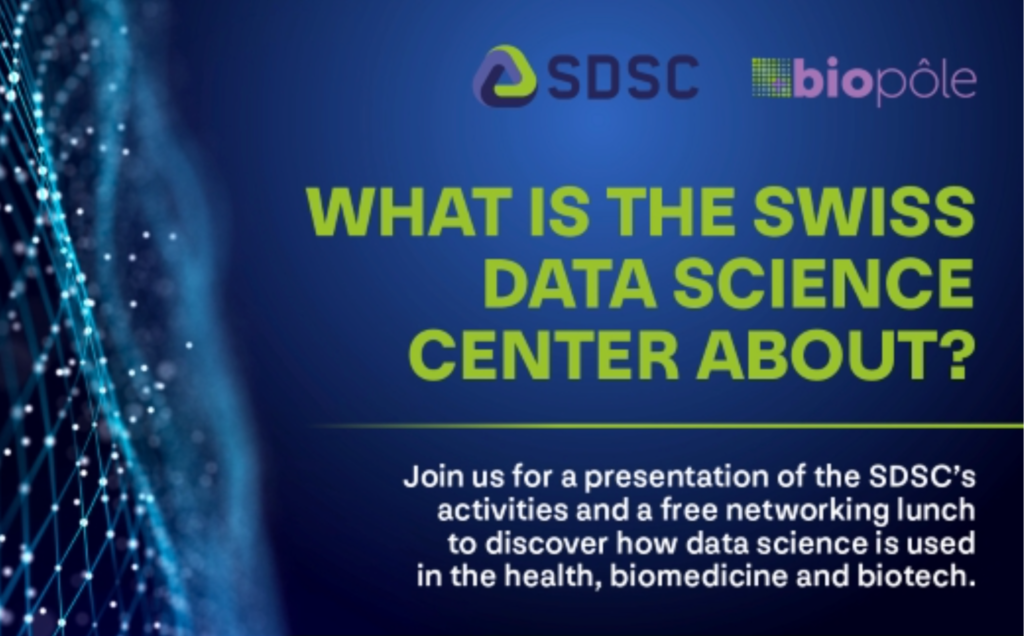 SDSC biopôle

WHAT IS THE SWISS DATA SCIENCE CENTER ABOUT?

Join us for a presentation of the SDSC's activities and a free networking lunch to discover how data science is used in the health, biomedicine and biotech.